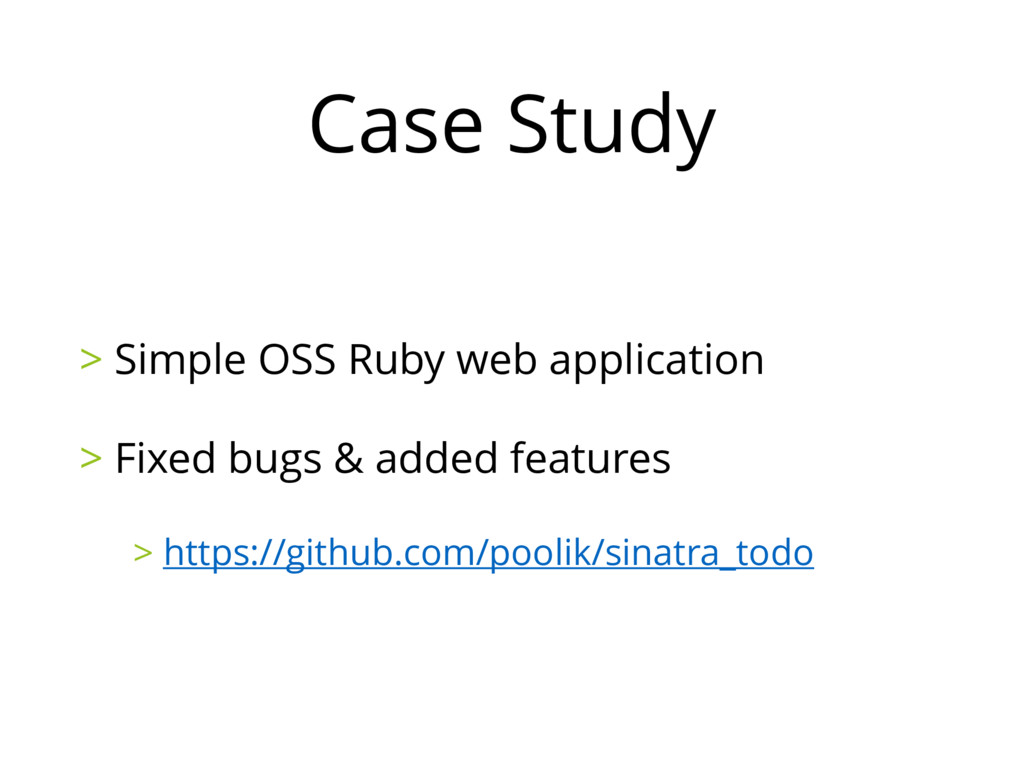 Case Study

> Simple OSS Ruby web application

> Fixed bugs & added features

> https://github.com/poolik/sinatra_todo